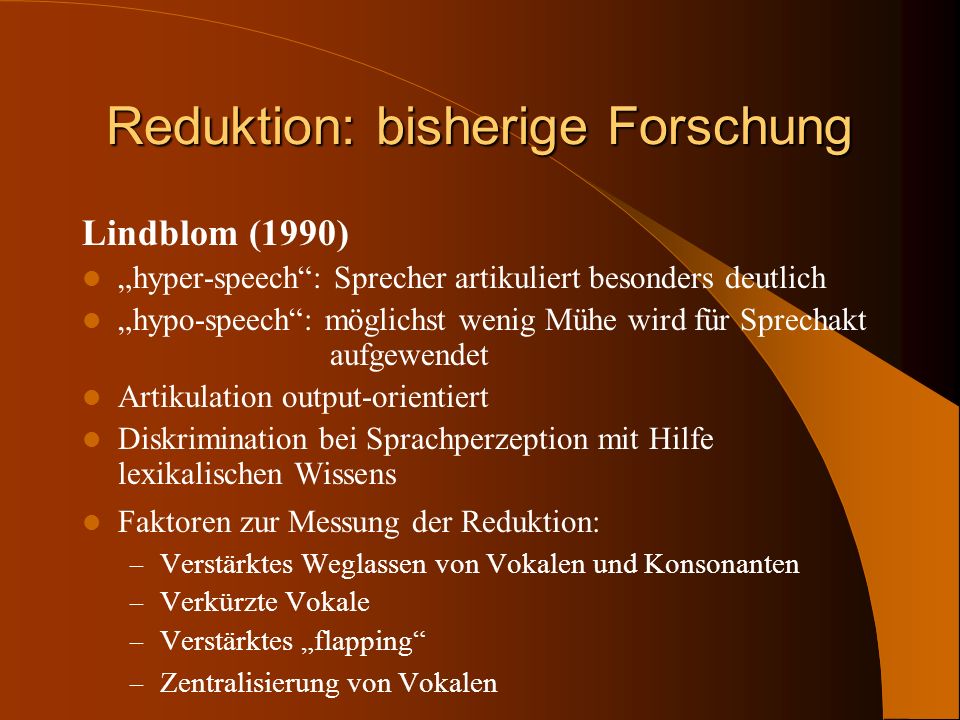 Reduktion: bisherige Forschung

Lindblom (1990)

- „hyper-speech“: Sprecher artikuliert besonders deutlich
- „hypo-speech“: möglichst wenig Mühe wird für Sprechakt aufgewendet
- Artikulation output-orientiert
- Diskrimination bei Sprachperzeption mit Hilfe lexikalischen Wissens
- Faktoren zur Messung der Reduktion:
  – Verstärktes Weglassen von Vokalen und Konsonanten
  – Verkürzte Vokale
  – Verstärktes „flapping“
  – Zentralisierung von Vokalen